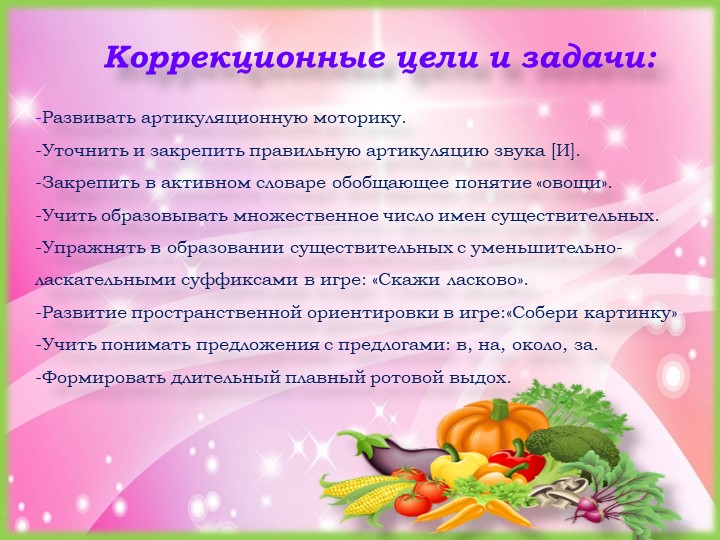 Коррекционные цели и задачи:

-Развивать артикуляционную моторику.

-Уточнить и закрепить правильную артикуляцию звука [И].

-Закрепить в активном словаре обобщающее понятие «овощи».

-Учить образовывать множественное число имен существительных.

-Упражнять в образовании существительных с уменьшительно-ласкательными суффиксами в игре: «Скажи ласково».

-Развитие пространственной ориентировки в игре:«Собери картинку»

-Учить понимать предложения с предлогами: в, на, около, за.

-Формировать длительный плавный ротовой выдох.